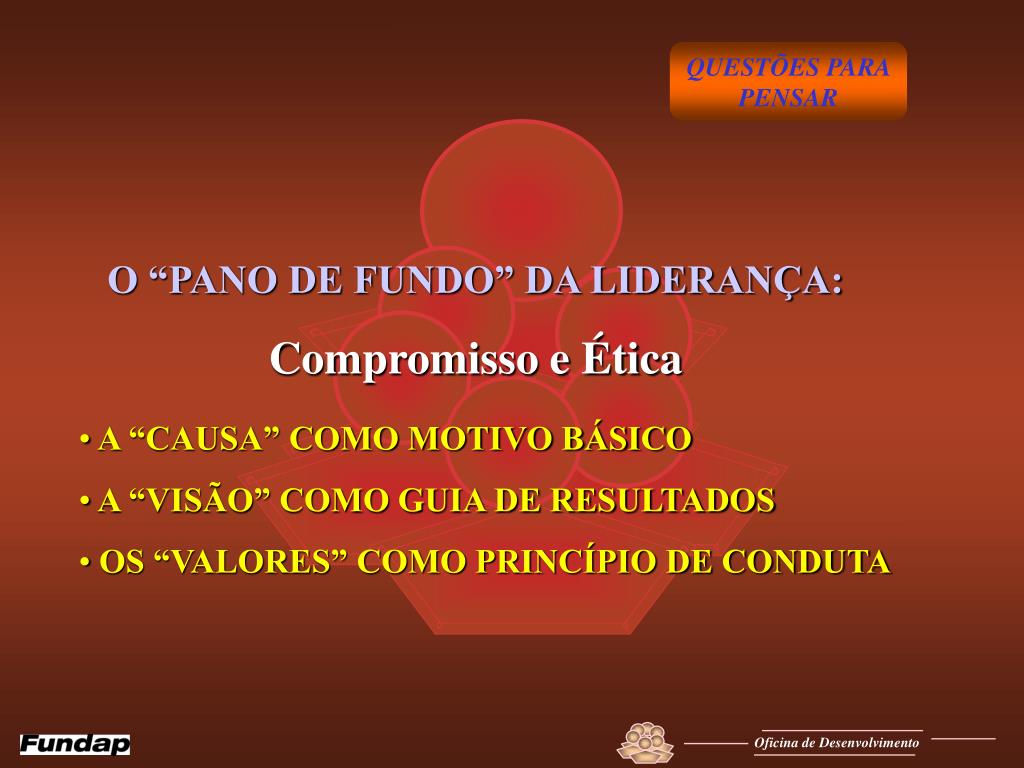 QUESTÕES PARA PENSAR

O “PANO DE FUNDO” DA LIDERANÇA:

Compromisso e Ética

• A “CAUSA” COMO MOTIVO BÁSICO

• A “VISÃO” COMO GUIA DE RESULTADOS

• OS “VALORES” COMO PRINCÍPIO DE CONDUTA

Fundap

Oficina de Desenvolvimento